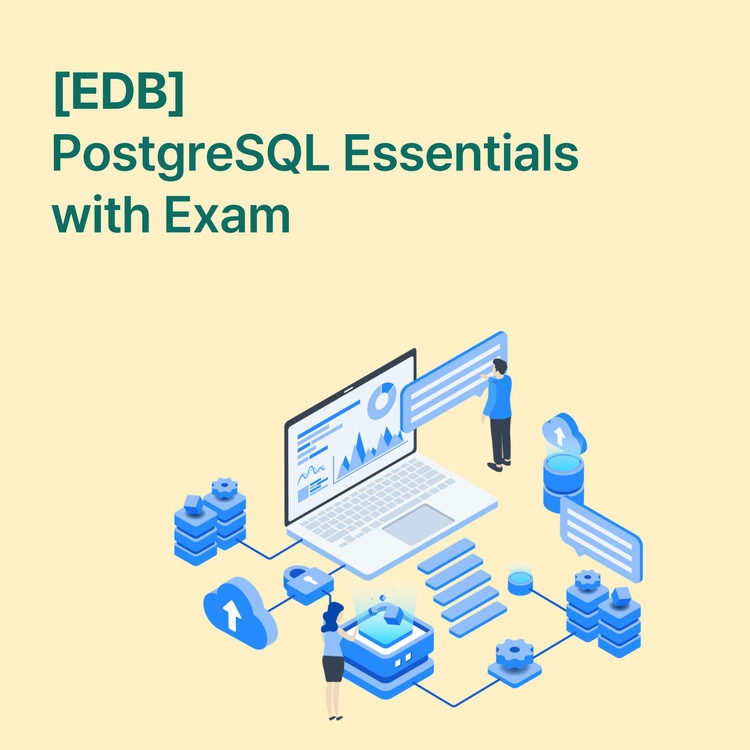 [EDB]
PostgreSQL Essentials with Exam